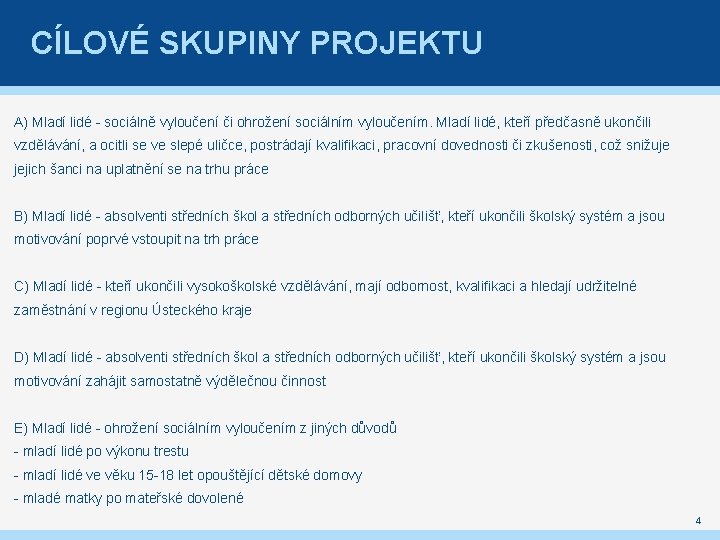 CÍLOVÉ SKUPINY PROJEKTU

A) Mladí lidé - sociálně vyloučení či ohrožení sociálním vyloučením. Mladí lidé, kteří předčasně ukončili vzdělávání, a ocitli se ve slepé uličce, postrádají kvalifikaci, pracovní dovednosti či zkušenosti, což snižuje jejich šanci na uplatnění se na trhu práce

B) Mladí lidé - absolventi středních škol a středních odborných učilišť, kteří ukončili školský systém a jsou motivování poprvé vstoupit na trh práce

C) Mladí lidé - kteří ukončili vysokoškolské vzdělávání, mají odbornost, kvalifikaci a hledají udržitelné zaměstnání v regionu Ústeckého kraje

D) Mladí lidé - absolventi středních škol a středních odborných učilišť, kteří ukončili školský systém a jsou motivování zahájit samostatně výdělečnou činnost

E) Mladí lidé - ohrožení sociálním vyloučením z jiných důvodů
- mladí lidé po výkonu trestu
- mladí lidé ve věku 15-18 let opouštějící dětské domovy
- mladé matky po mateřské dovolené

4